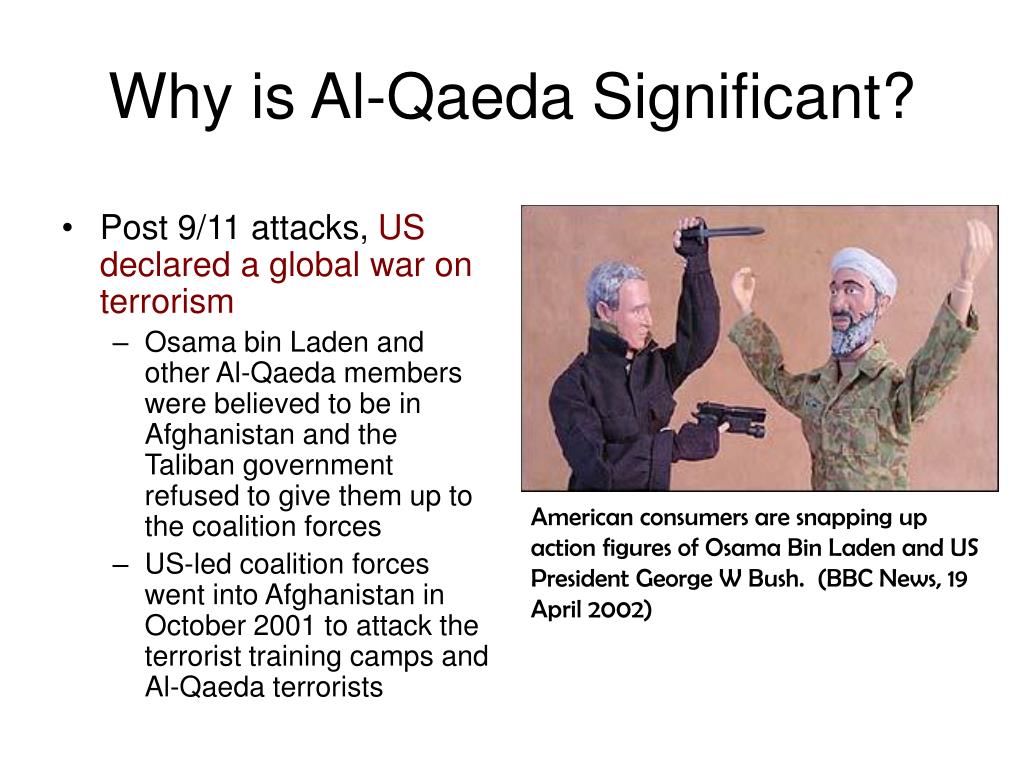 Why is Al-Qaeda Significant?

• Post 9/11 attacks, US declared a global war on terrorism
– Osama bin Laden and other Al-Qaeda members were believed to be in Afghanistan and the Taliban government refused to give them up to the coalition forces
– US-led coalition forces went into Afghanistan in October 2001 to attack the terrorist training camps and Al-Qaeda terrorists

American consumers are snapping up action figures of Osama Bin Laden and US President George W Bush. (BBC News, 19 April 2002)